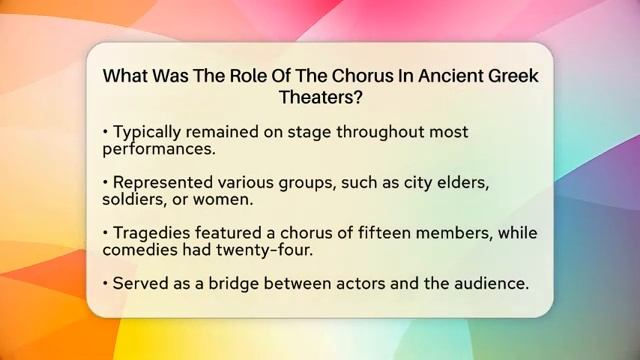 What Was The Role Of The Chorus In Ancient Greek Theaters?

• Typically remained on stage throughout most performances.

• Represented various groups, such as city elders, soldiers, or women.

• Tragedies featured a chorus of fifteen members, while comedies had twenty-four.

• Served as a bridge between actors and the audience.